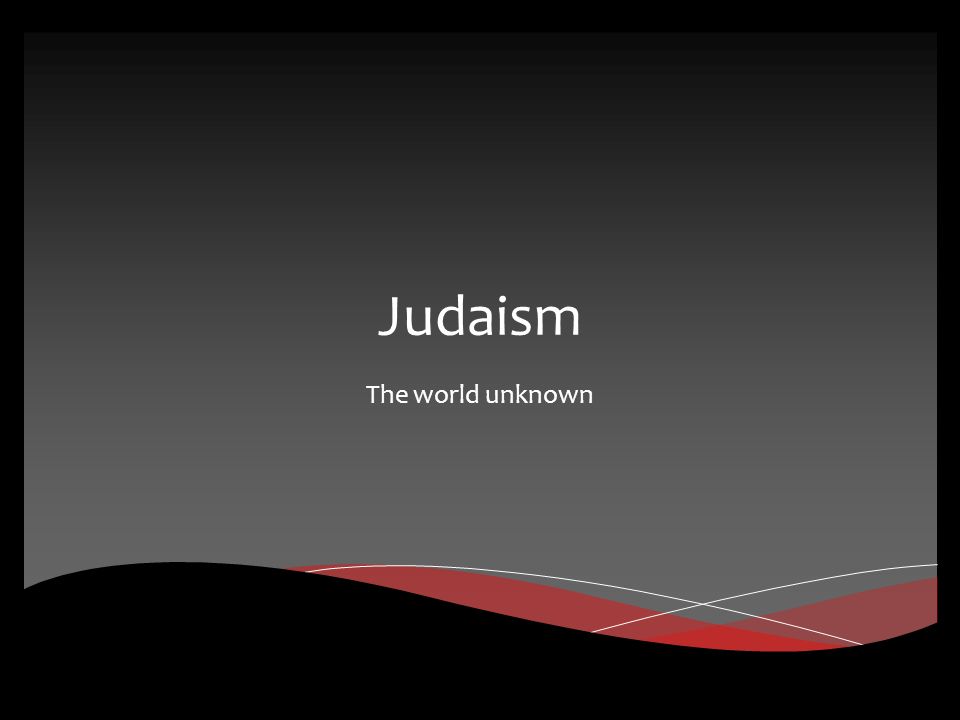 Judaism

The world unknown